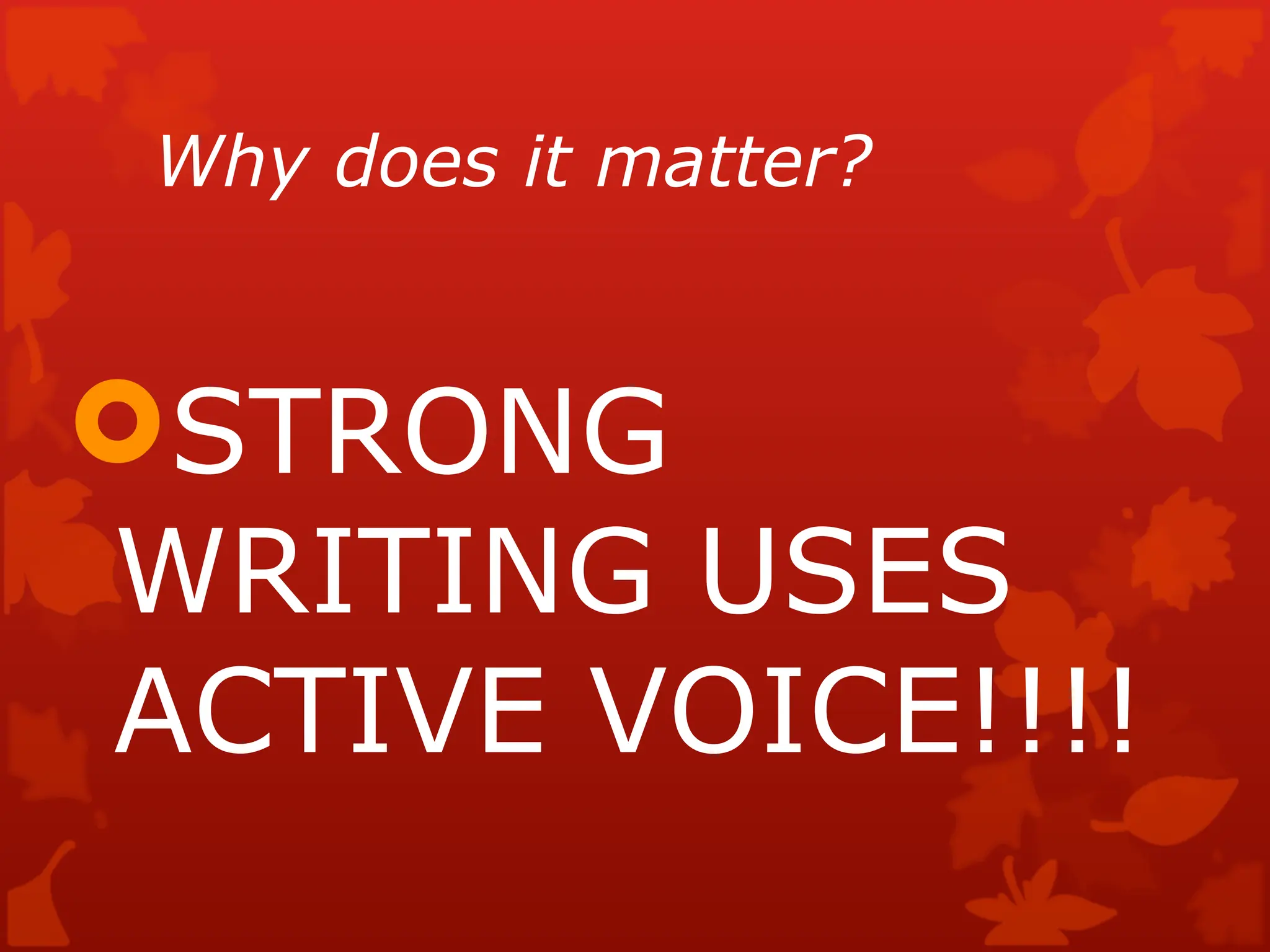 Why does it matter?

STRONG WRITING USES ACTIVE VOICE!!!!